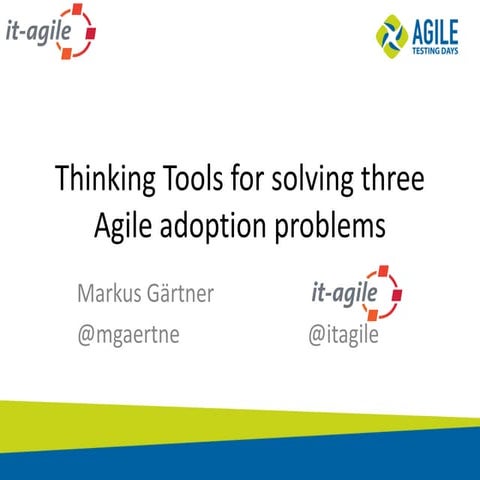 it-agile

AGILE
TESTING DAYS

Thinking Tools for solving three Agile adoption problems

Markus Gärtner
@mgaertne

it-agile
@itagile